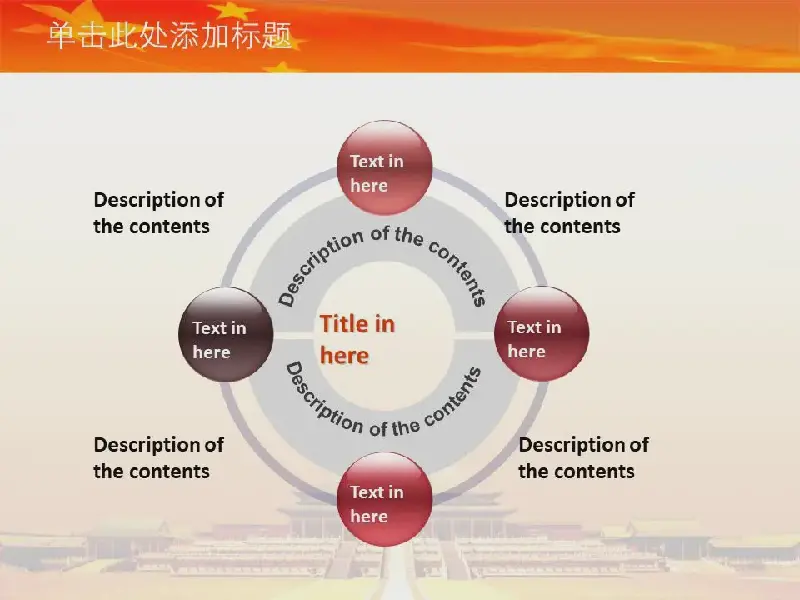 单击此处添加标题

Text in here

Description of the contents

Description of the contents

Description of the contents

Text in here

Title in here

Text in here

Description of the contents

Description of the contents

Description of the contents

Text in here